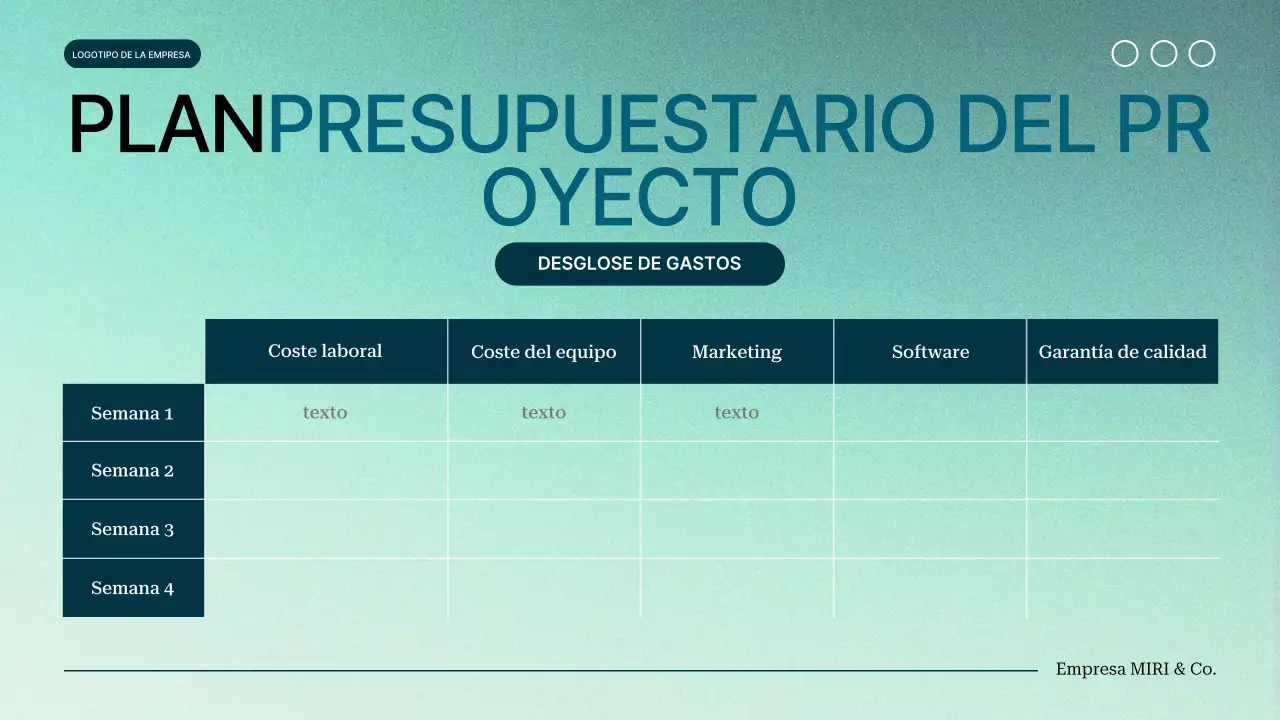 LOGOTIPO DE LA EMPRESA

PLANPRESUPUESTARIO DEL PROYECTO

DESGLOSE DE GASTOS

| | Coste laboral | Coste del equipo | Marketing | Software | Garantía de calidad |
|---|---|---|---|---|---|
| Semana 1 | texto | texto | texto | | |
| Semana 2 | | | | | |
| Semana 3 | | | | | |
| Semana 4 | | | | | |

Empresa MIRI & Co.